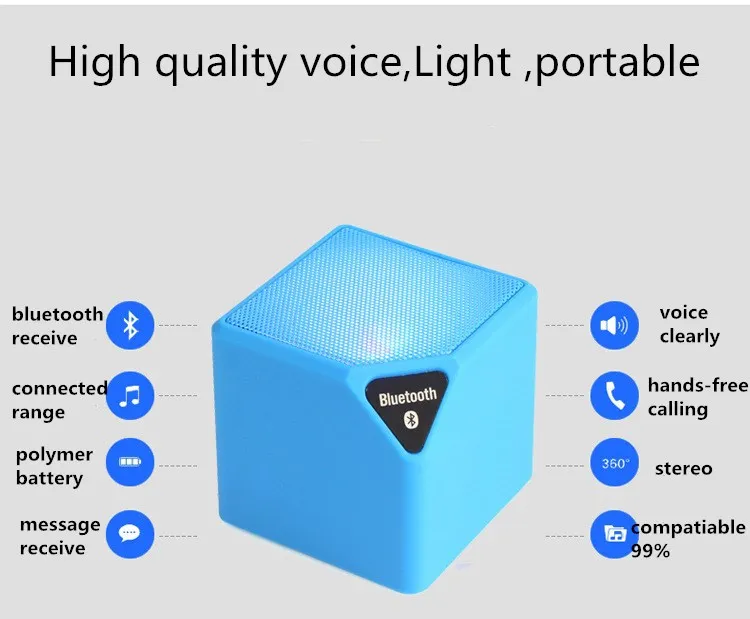 High quality voice,Light ,portable

bluetooth receive

connected range

polymer battery

message receive

Bluetooth

voice clearly

hands-free calling

360°

stereo

compatiable 99%